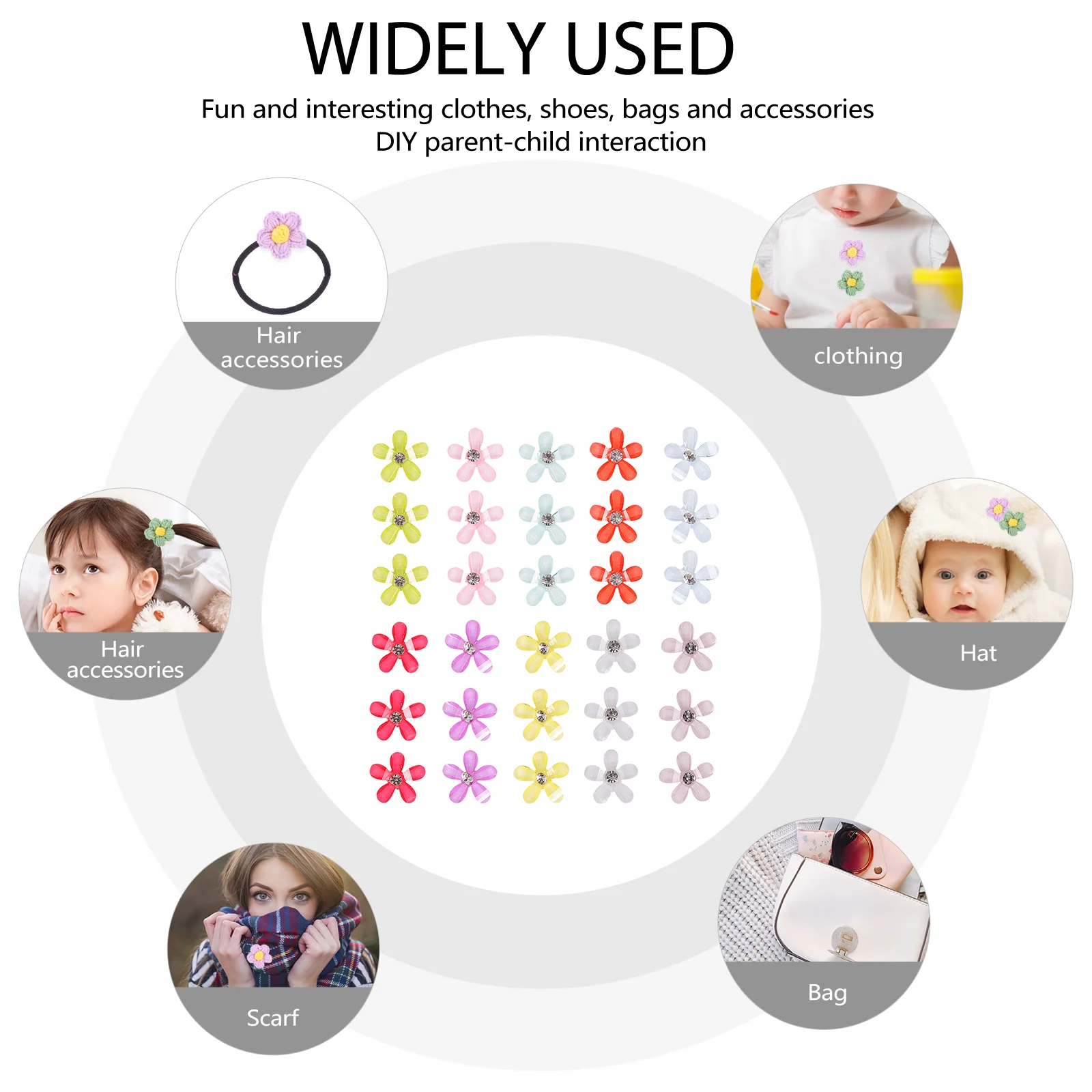 WIDELY USED

Fun and interesting clothes, shoes, bags and accessories
DIY parent-child interaction

Hair accessories

clothing

Hair accessories

Hat

Scarf

Bag